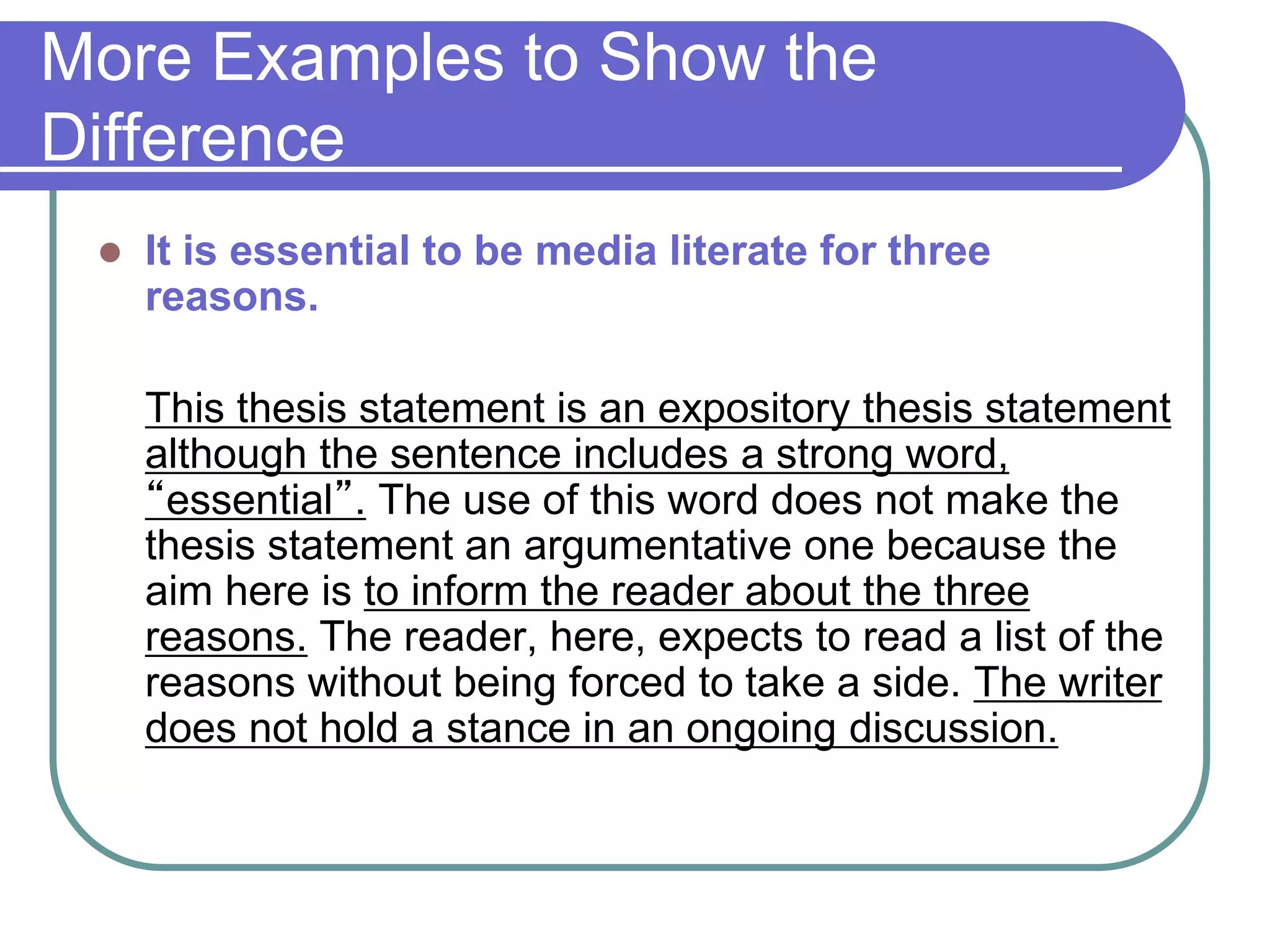 More Examples to Show the Difference

It is essential to be media literate for three reasons.

This thesis statement is an expository thesis statement although the sentence includes a strong word, “essential”. The use of this word does not make the thesis statement an argumentative one because the aim here is to inform the reader about the three reasons. The reader, here, expects to read a list of the reasons without being forced to take a side. The writer does not hold a stance in an ongoing discussion.